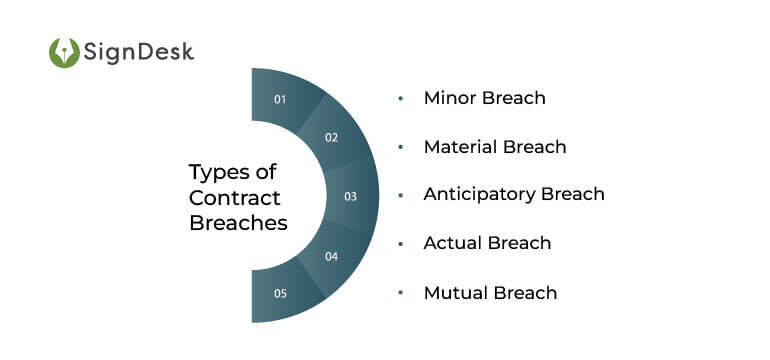 SignDesk

Types of Contract Breaches

01

02

03

04

05

• Minor Breach

• Material Breach

• Anticipatory Breach

• Actual Breach

• Mutual Breach